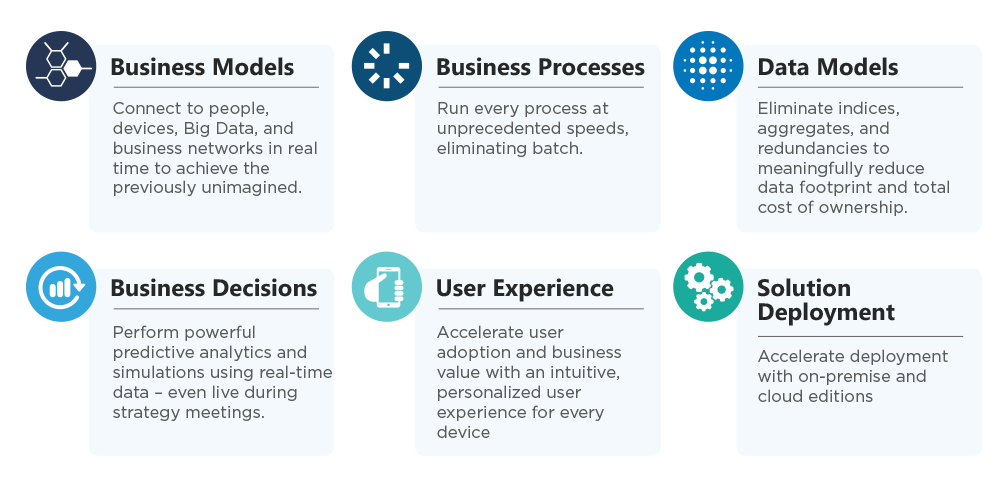 Business Models

Connect to people, devices, Big Data, and business networks in real time to achieve the previously unimagined.

Business Processes

Run every process at unprecedented speeds, eliminating batch.

Data Models

Eliminate indices, aggregates, and redundancies to meaningfully reduce data footprint and total cost of ownership.

Business Decisions

Perform powerful predictive analytics and simulations using real-time data – even live during strategy meetings.

User Experience

Accelerate user adoption and business value with an intuitive, personalized user experience for every device

Solution Deployment

Accelerate deployment with on-premise and cloud editions